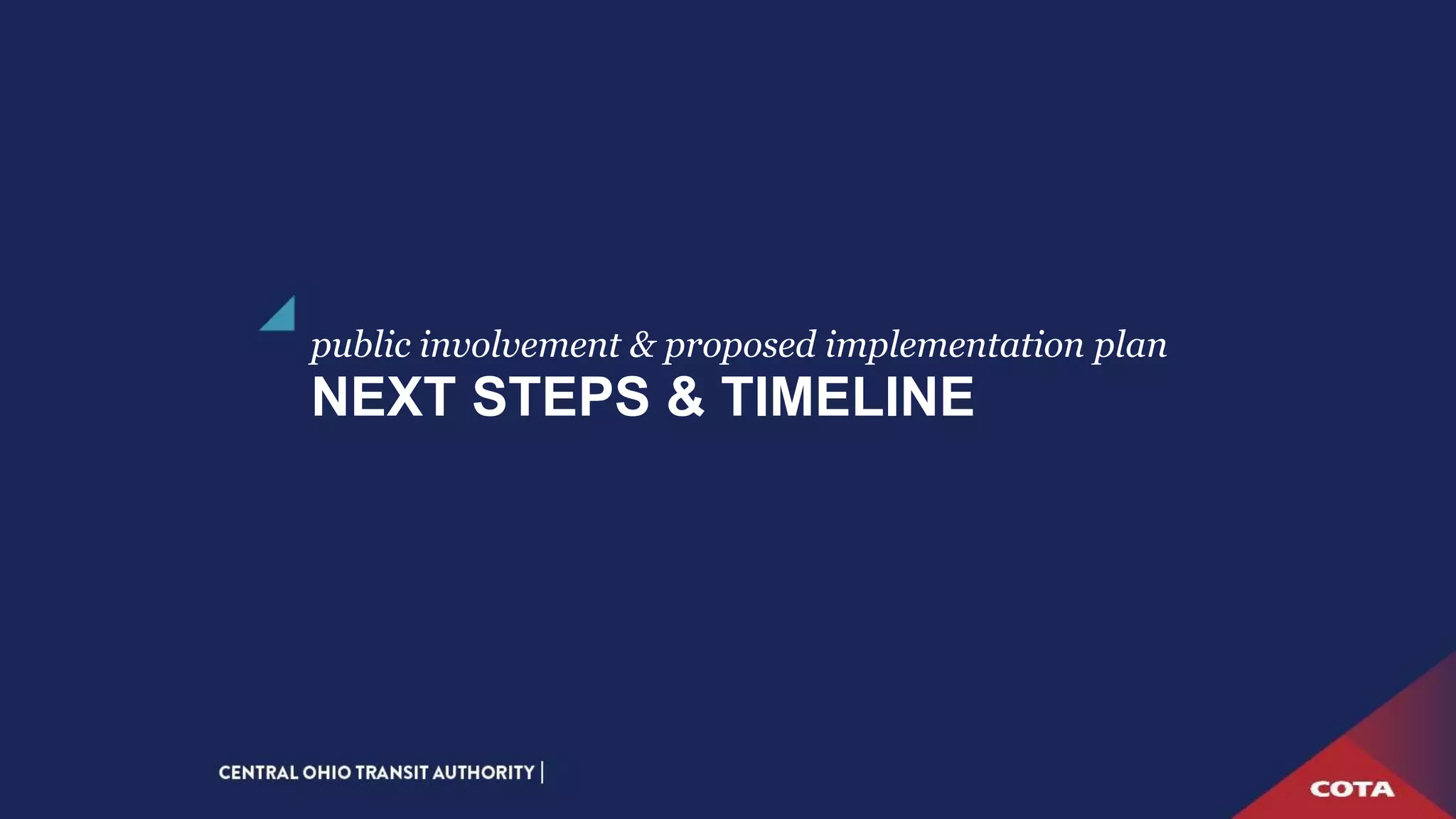 public involvement & proposed implementation plan
NEXT STEPS & TIMELINE

CENTRAL OHIO TRANSIT AUTHORITY |

COTA